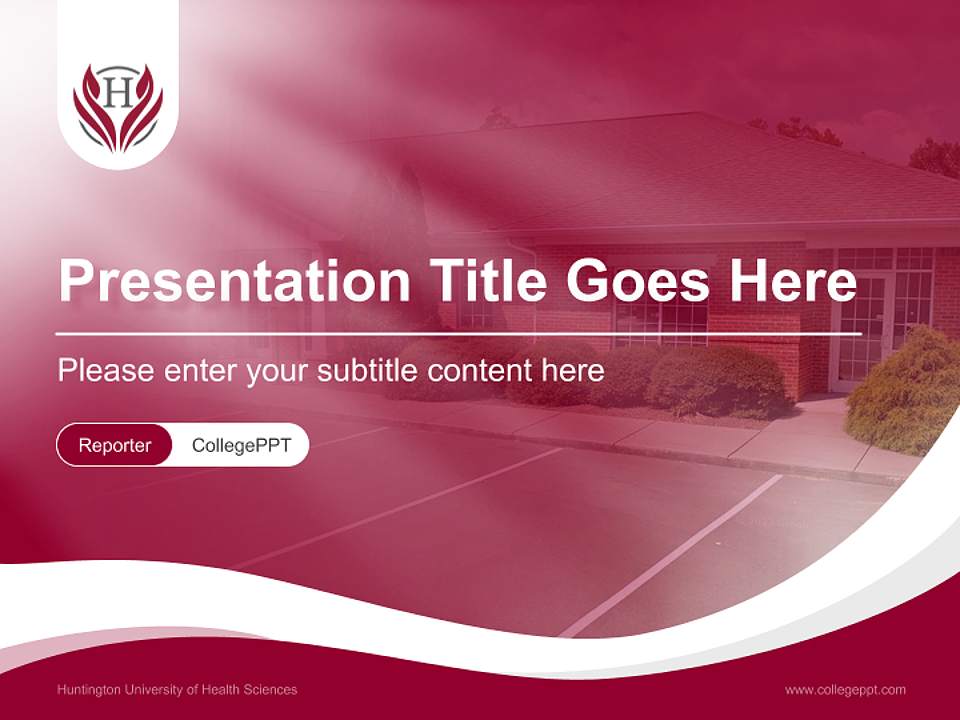 H

Presentation Title Goes Here

Please enter your subtitle content here

Reporter CollegePPT

Huntington University of Health Sciences

www.collegeppt.com